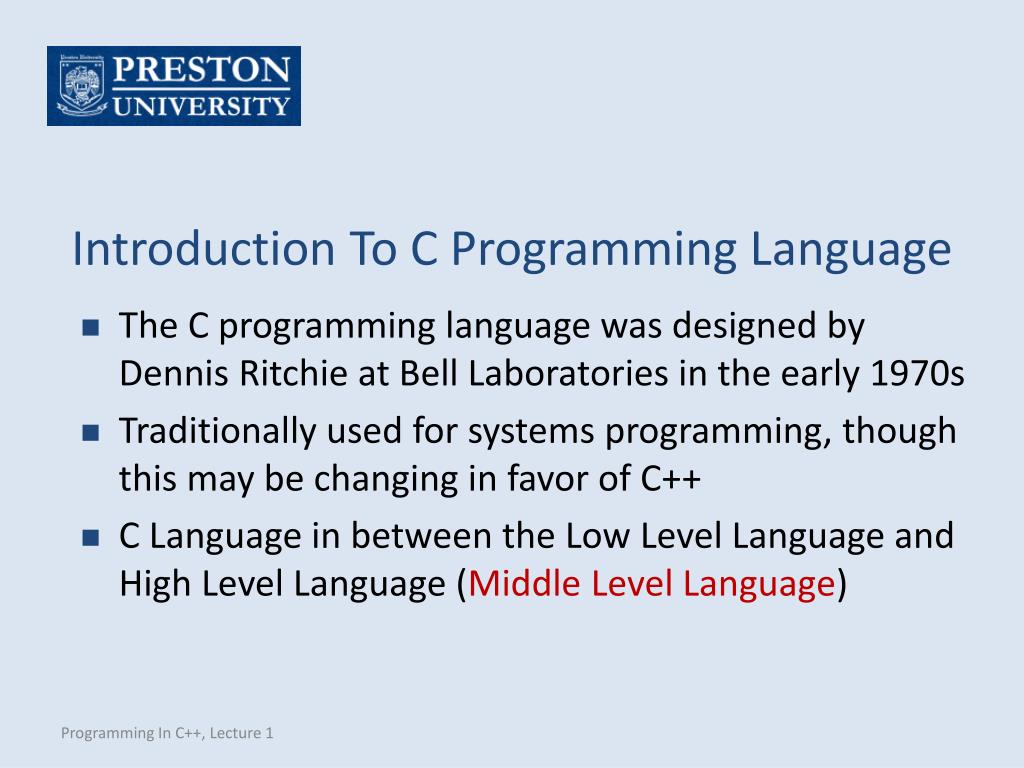 PRESTON UNIVERSITY

Introduction To C Programming Language

The C programming language was designed by Dennis Ritchie at Bell Laboratories in the early 1970s

Traditionally used for systems programming, though this may be changing in favor of C++

C Language in between the Low Level Language and High Level Language (Middle Level Language)

Programming In C++, Lecture 1